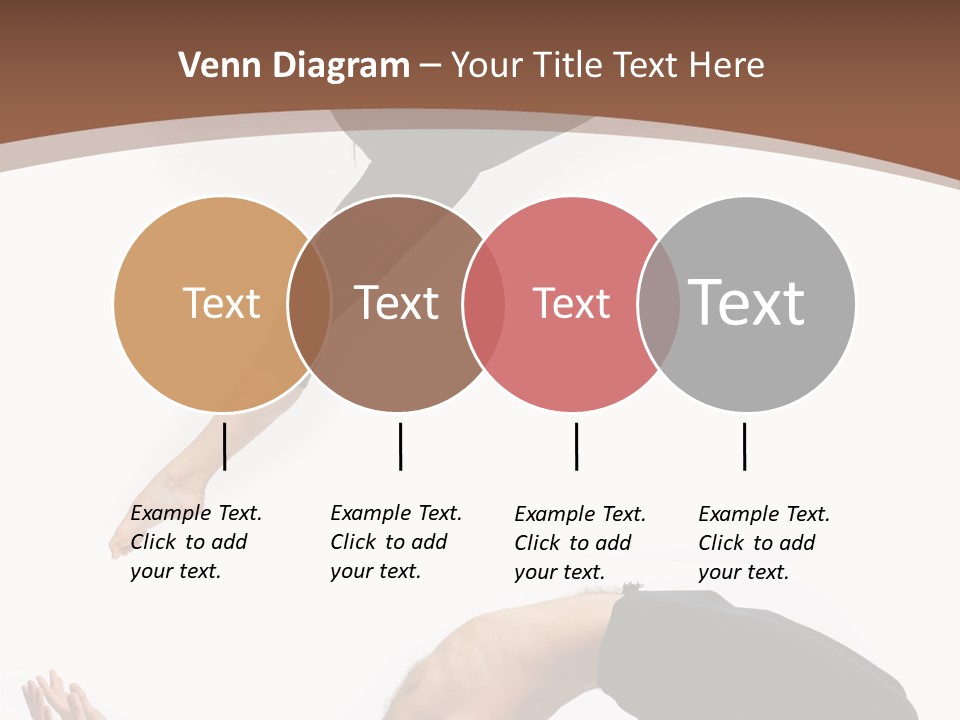 Venn Diagram – Your Title Text Here

Text

Text

Text

Text

Example Text. Click to add your text.

Example Text. Click to add your text.

Example Text. Click to add your text.

Example Text. Click to add your text.